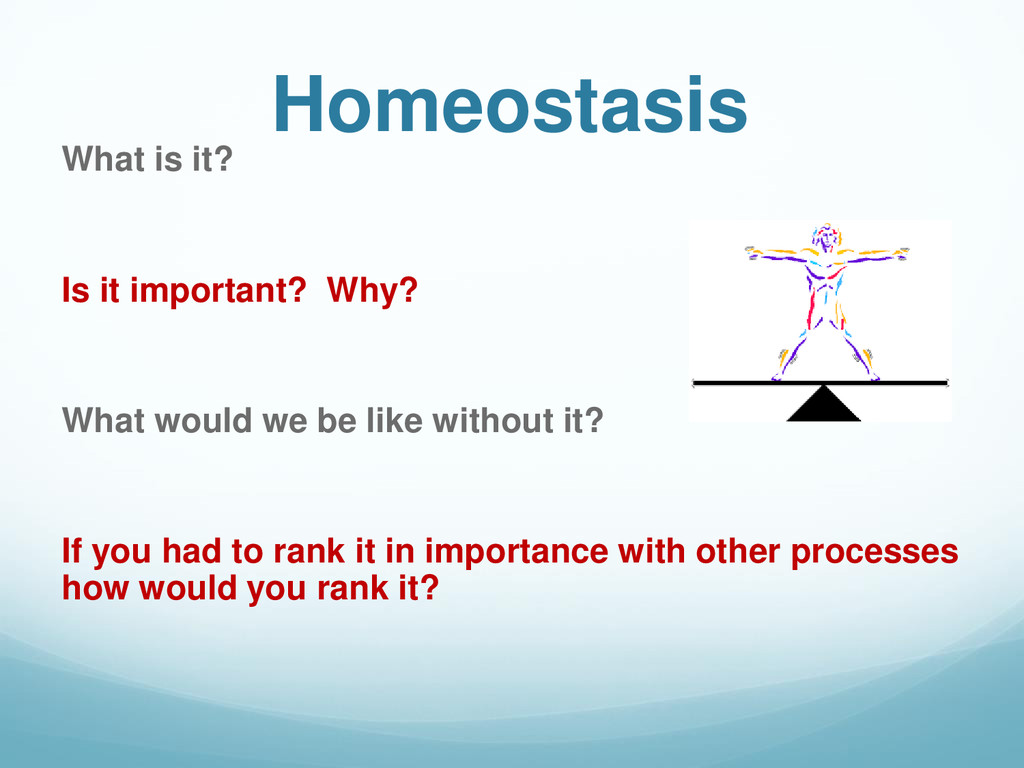 Homeostasis

What is it?

Is it important? Why?

What would we be like without it?

If you had to rank it in importance with other processes how would you rank it?